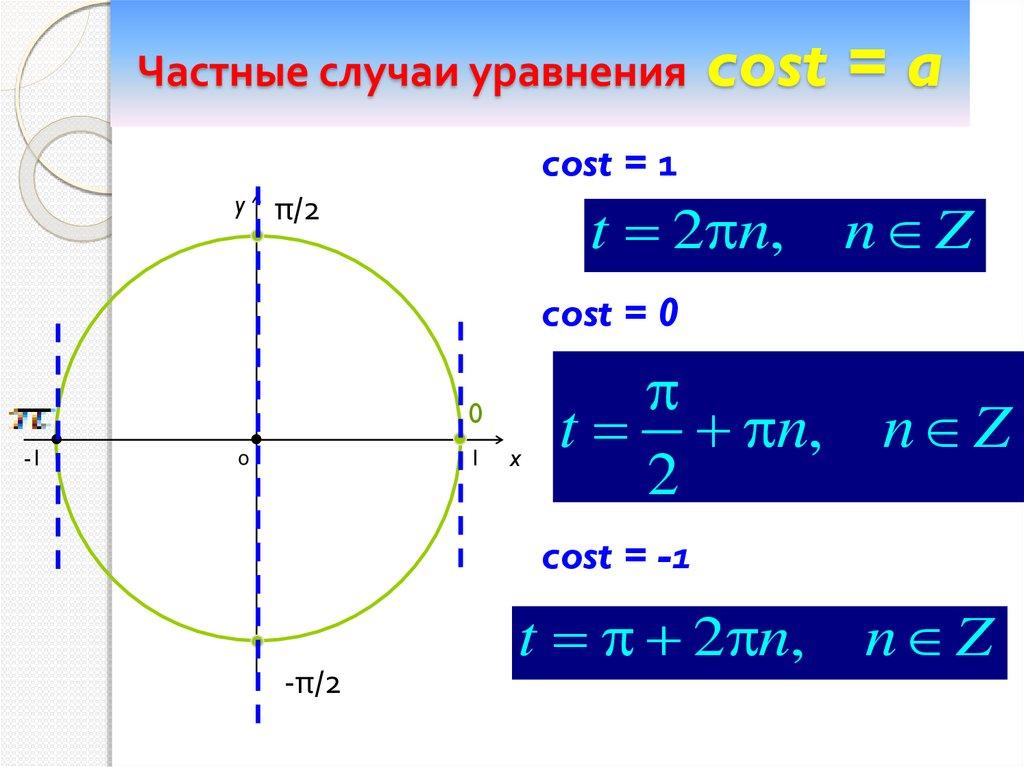 Частные случаи уравнения cost = a

y π/2

π

0

-l o l x

-π/2

cost = 1

$t = 2\pi n, \quad n \in Z$

cost = 0

$t = \frac{\pi}{2} + \pi n, \quad n \in Z$

cost = -1

$t = \pi + 2\pi n, \quad n \in Z$